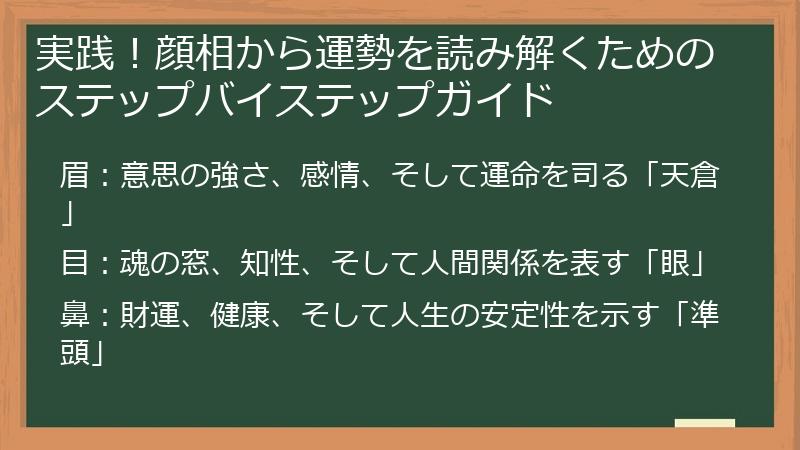 実践！顔相から運勢を読み解くためのステップバイステップガイド

眉：意思の強さ、感情、そして運命を司る「天倉」

目：魂の窓、知性、そして人間関係を表す「眼」

鼻：財運、健康、そして人生の安定性を示す「準頭」